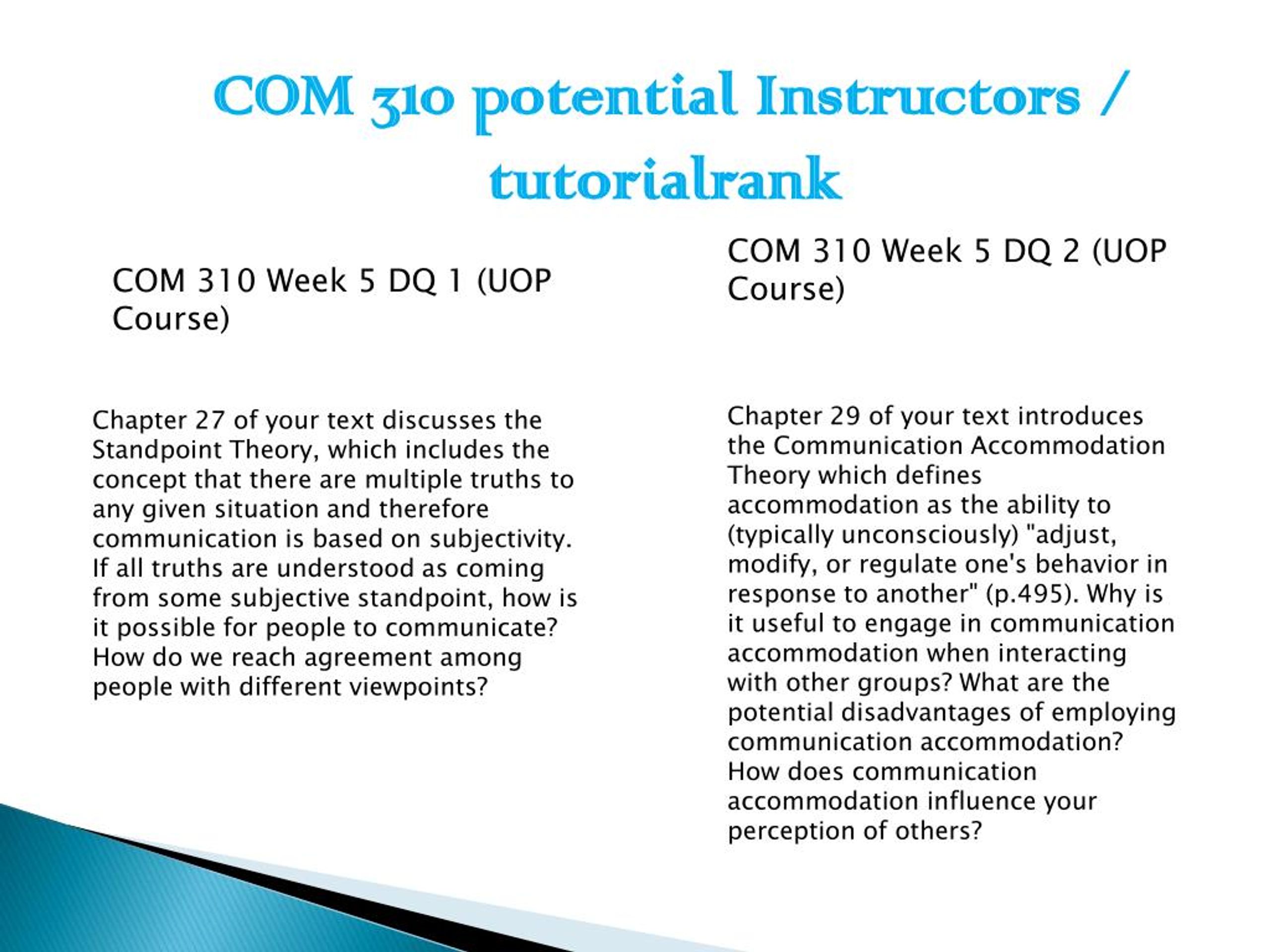 COM 310 potential Instructors / tutorialrank

COM 310 Week 5 DQ 1 (UOP Course)

Chapter 27 of your text discusses the Standpoint Theory, which includes the concept that there are multiple truths to any given situation and therefore communication is based on subjectivity. If all truths are understood as coming from some subjective standpoint, how is it possible for people to communicate? How do we reach agreement among people with different viewpoints?

COM 310 Week 5 DQ 2 (UOP Course)

Chapter 29 of your text introduces the Communication Accommodation Theory which defines accommodation as the ability to (typically unconsciously) "adjust, modify, or regulate one's behavior in response to another" (p.495). Why is it useful to engage in communication accommodation when interacting with other groups? What are the potential disadvantages of employing communication accommodation? How does communication accommodation influence your perception of others?